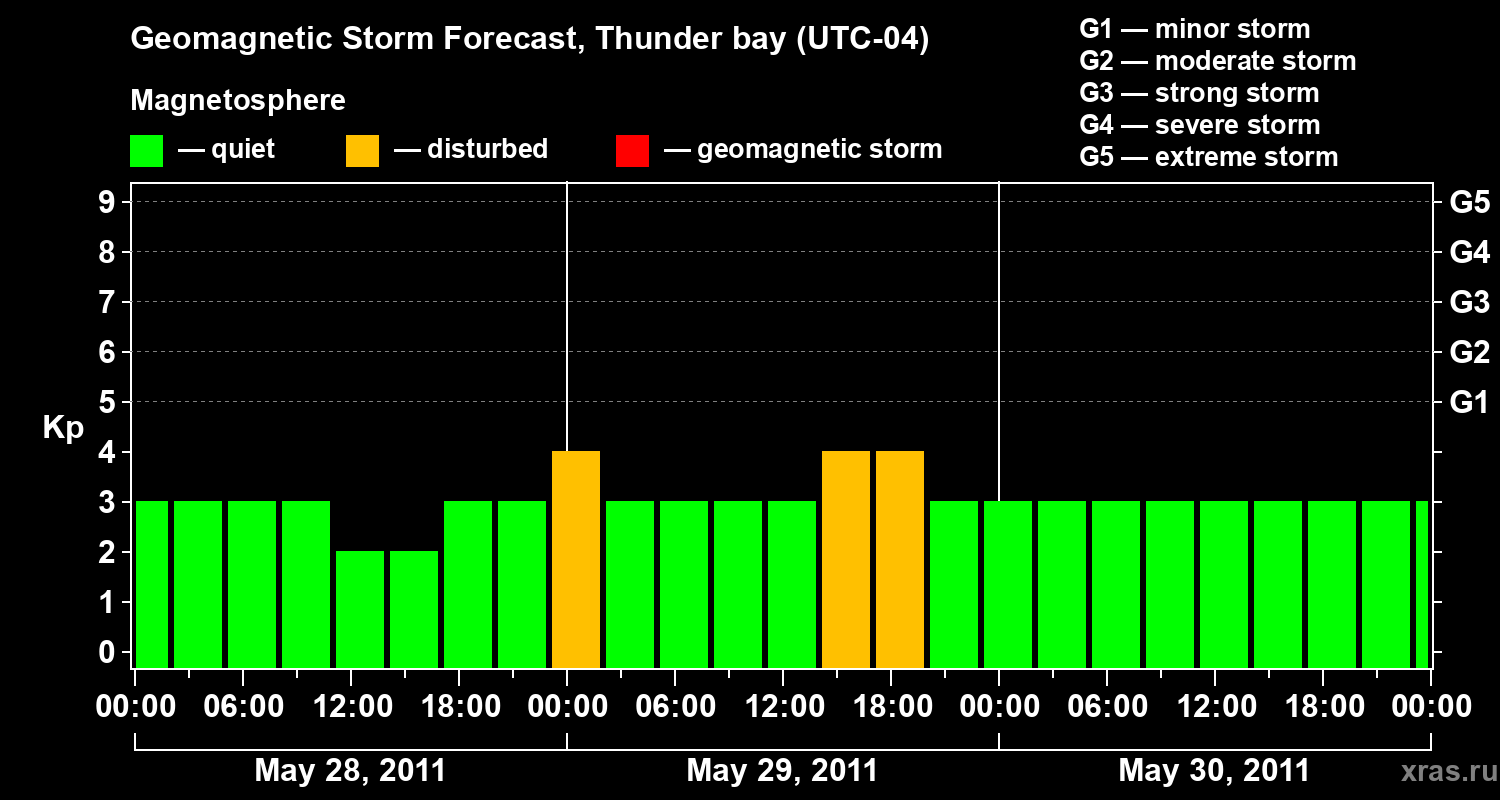 Geomagnetic Storm Forecast, Thunder bay (UTC-04)

Magnetosphere

— quiet — disturbed — geomagnetic storm

G1 — minor storm
G2 — moderate storm
G3 — strong storm
G4 — severe storm
G5 — extreme storm

Kp

9
8
7
6
5
4
3
2
1
0

G5
G4
G3
G2
G1

00:00 06:00 12:00 18:00 00:00 06:00 12:00 18:00 00:00 06:00 12:00 18:00 00:00

May 28, 2011 May 29, 2011 May 30, 2011

xras.ru